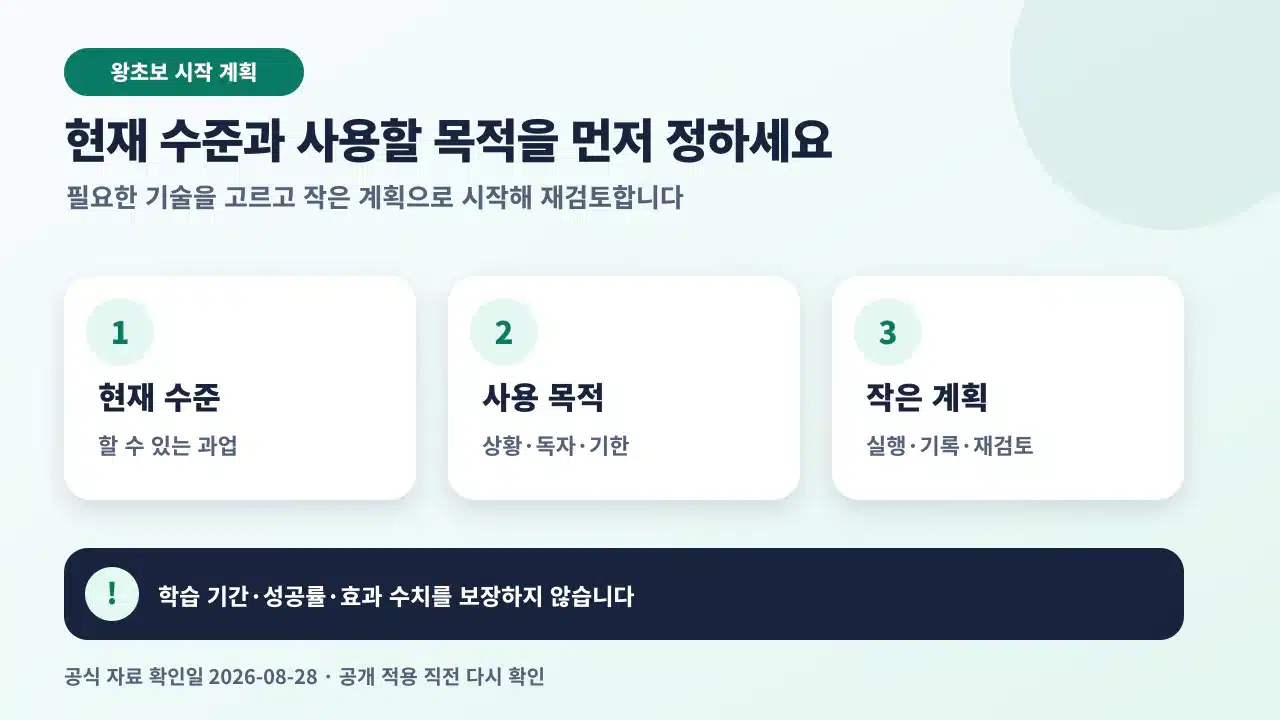 왕초보 시작 계획

현재 수준과 사용할 목적을 먼저 정하세요

필요한 기술을 고르고 작은 계획으로 시작해 재검토합니다

1

현재 수준

할 수 있는 과업

2

사용 목적

상황·독자·기한

3

작은 계획

실행·기록·재검토

!

학습 기간·성공률·효과 수치를 보장하지 않습니다

공식 자료 확인일 2026-08-28 · 공개 적용 직전 다시 확인